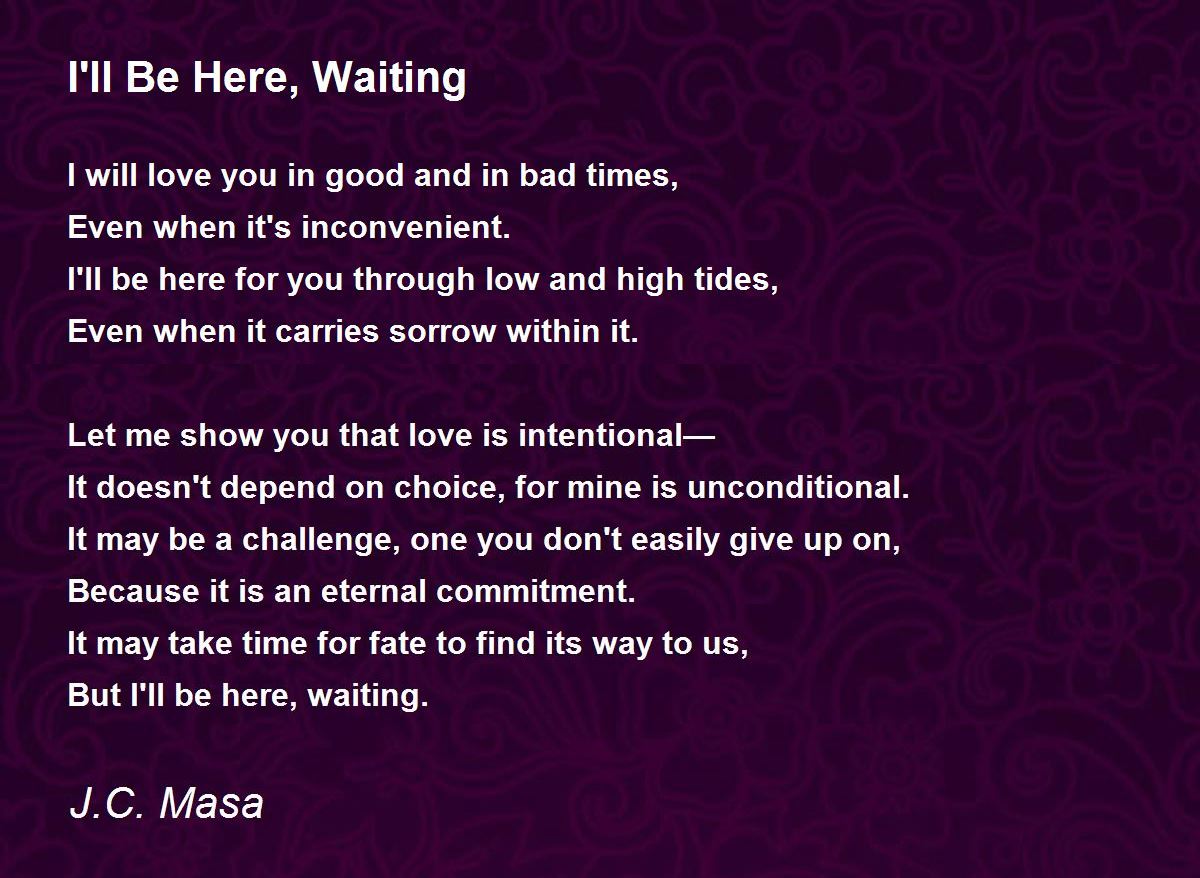 I'll Be Here, Waiting

I will love you in good and in bad times,
Even when it's inconvenient.
I'll be here for you through low and high tides,
Even when it carries sorrow within it.

Let me show you that love is intentional—
It doesn't depend on choice, for mine is unconditional.
It may be a challenge, one you don't easily give up on,
Because it is an eternal commitment.
It may take time for fate to find its way to us,
But I'll be here, waiting.

J.C. Masa